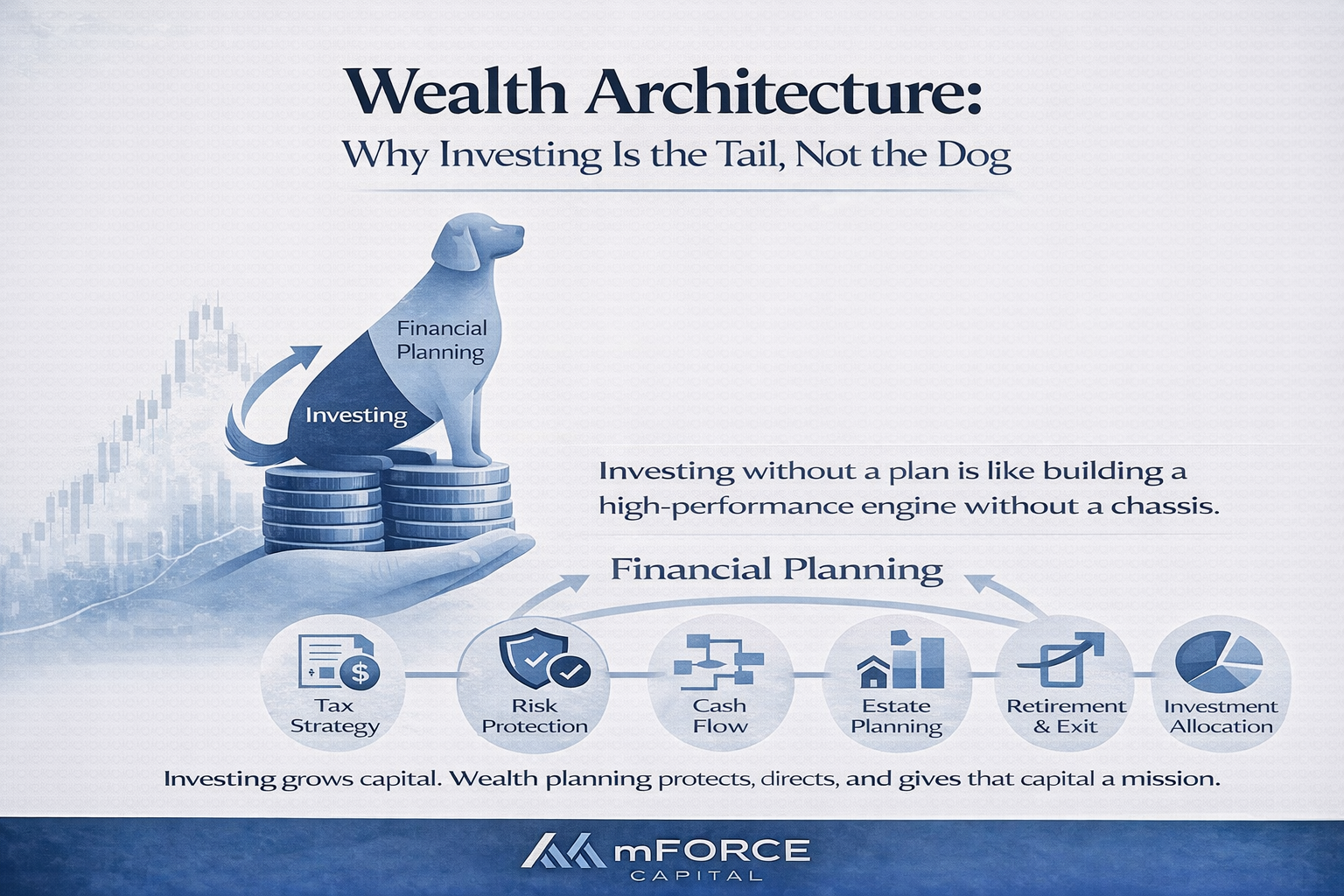 Wealth Architecture:
Why Investing Is the Tail, Not the Dog

Financial Planning

Investing

Investing without a plan is like building a high-performance engine without a chassis.

Financial Planning

Tax Strategy

Risk Protection

Cash Flow

Estate Planning

Retirement & Exit

Investment Allocation

Investing grows capital. Wealth planning protects, directs, and gives that capital a mission.

mFORCE CAPITAL